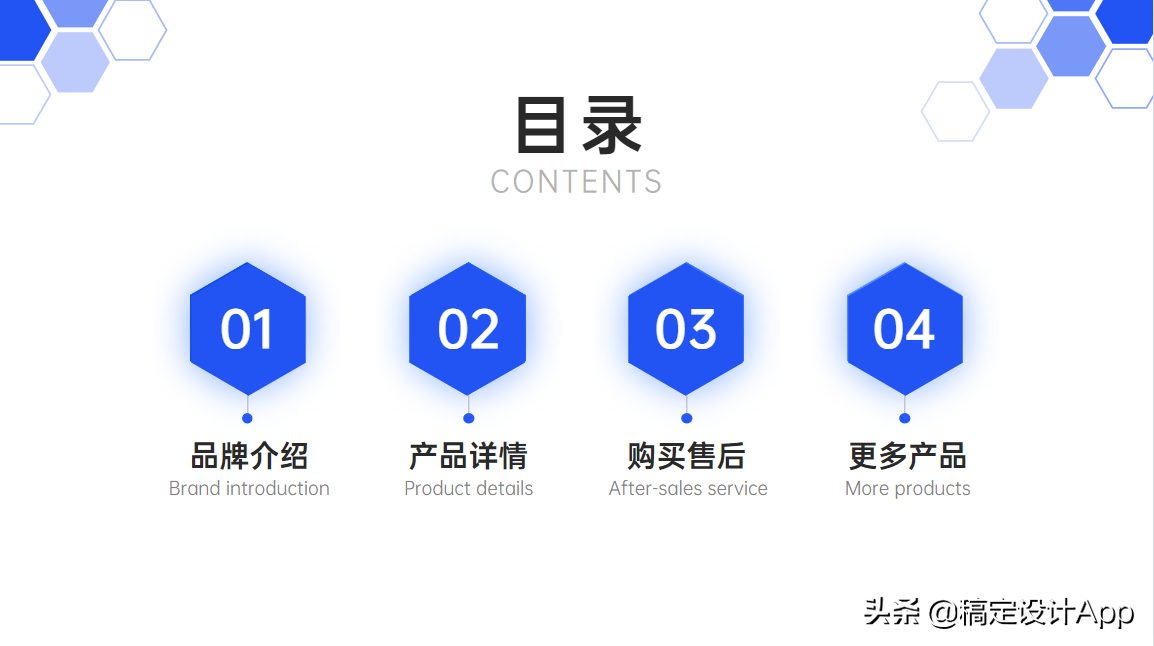 目录
CONTENTS

01
品牌介绍
Brand introduction

02
产品详情
Product details

03
购买售后
After-sales service

04
更多产品
More products

头条 @稿定设计App